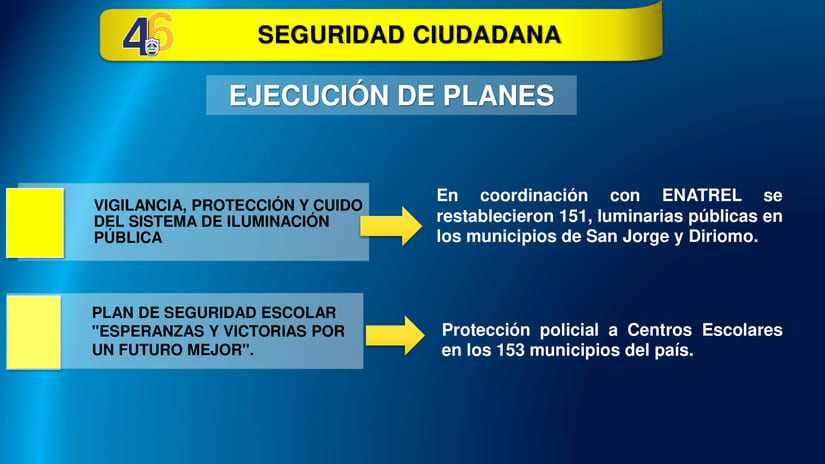 46

SEGURIDAD CIUDADANA

EJECUCIÓN DE PLANES

VIGILANCIA, PROTECCIÓN Y CUIDO DEL SISTEMA DE ILUMINACIÓN PÚBLICA

En coordinación con ENATREL se restablecieron 151, luminarias públicas en los municipios de San Jorge y Diriomo.

PLAN DE SEGURIDAD ESCOLAR "ESPERANZAS Y VICTORIAS POR UN FUTURO MEJOR".

Protección policial a Centros Escolares en los 153 municipios del país.